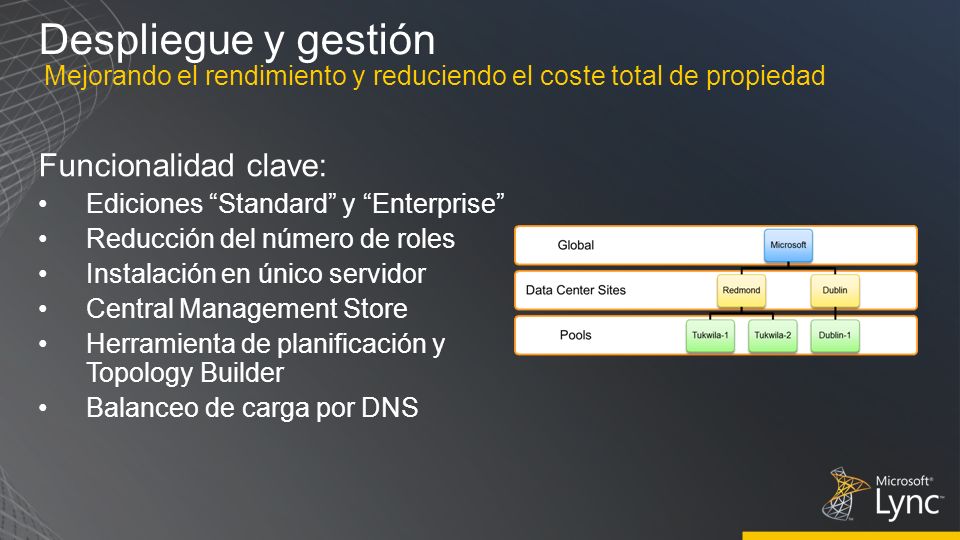 Despliegue y gestión
Mejorando el rendimiento y reduciendo el coste total de propiedad

Funcionalidad clave:
• Ediciones “Standard” y “Enterprise”
• Reducción del número de roles
• Instalación en único servidor
• Central Management Store
• Herramienta de planificación y Topology Builder
• Balanceo de carga por DNS

Global
Microsoft
Data Center Sites
Redmond
Dublin
Pools
Tukwila-1
Tukwila-2
Dublin-1

Microsoft® Lync™